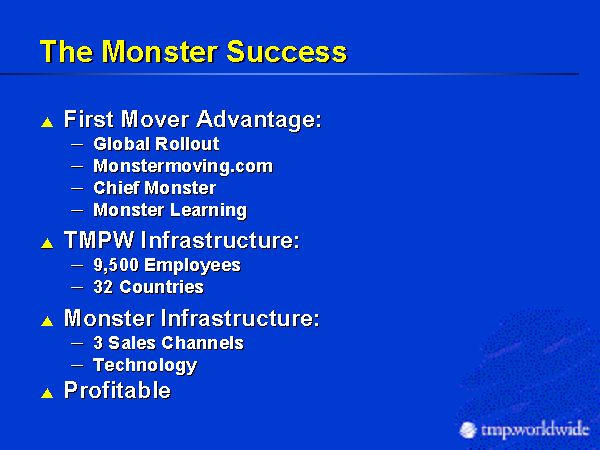 The Monster Success

▲ First Mover Advantage:
– Global Rollout
– Monstermoving.com
– Chief Monster
– Monster Learning

▲ TMPW Infrastructure:
– 9,500 Employees
– 32 Countries

▲ Monster Infrastructure:
– 3 Sales Channels
– Technology

▲ Profitable

tmp.worldwide